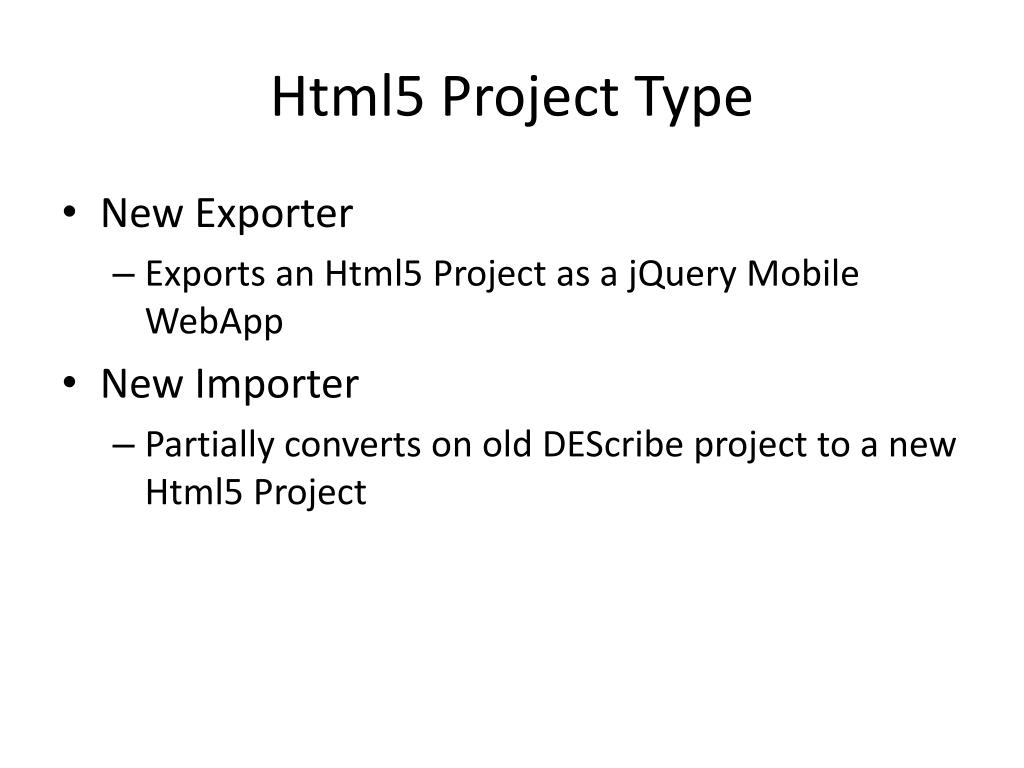 Html5 Project Type

• New Exporter
– Exports an Html5 Project as a jQuery Mobile WebApp
• New Importer
– Partially converts on old DEScribe project to a new Html5 Project